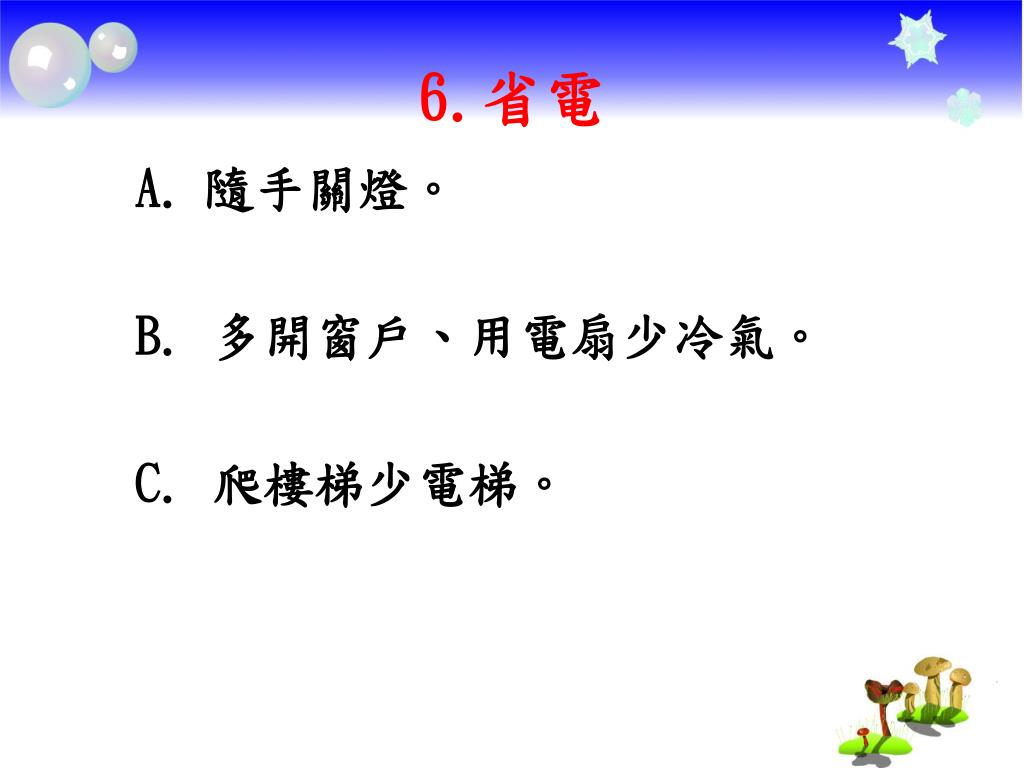 6.省電

A. 隨手關燈。

B. 多開窗戶、用電扇少冷氣。

C. 爬樓梯少電梯。